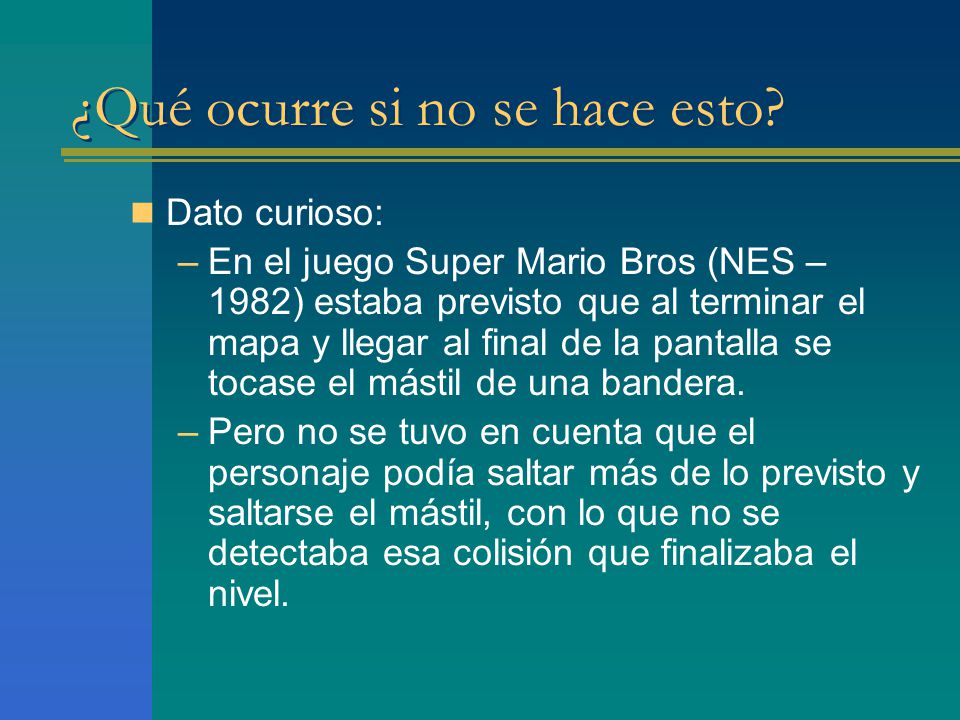 ¿Qué ocurre si no se hace esto?

Dato curioso:

– En el juego Super Mario Bros (NES – 1982) estaba previsto que al terminar el mapa y llegar al final de la pantalla se tocase el mástil de una bandera.

– Pero no se tuvo en cuenta que el personaje podía saltar más de lo previsto y saltarse el mástil, con lo que no se detectaba esa colisión que finalizaba el nivel.